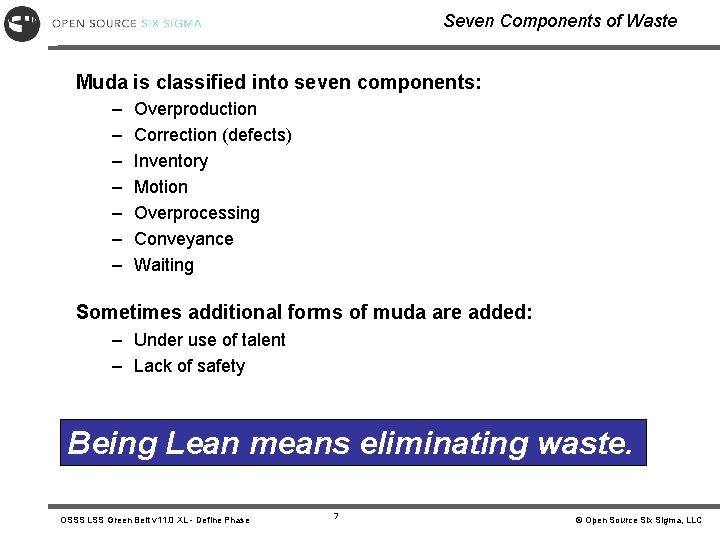 OPEN SOURCE SIX SIGMA

Seven Components of Waste

Muda is classified into seven components:

– Overproduction
– Correction (defects)
– Inventory
– Motion
– Overprocessing
– Conveyance
– Waiting

Sometimes additional forms of muda are added:

– Under use of talent
– Lack of safety

Being Lean means eliminating waste.

OSSS LSS Green Belt v11.0 XL - Define Phase

7

© Open Source Six Sigma, LLC